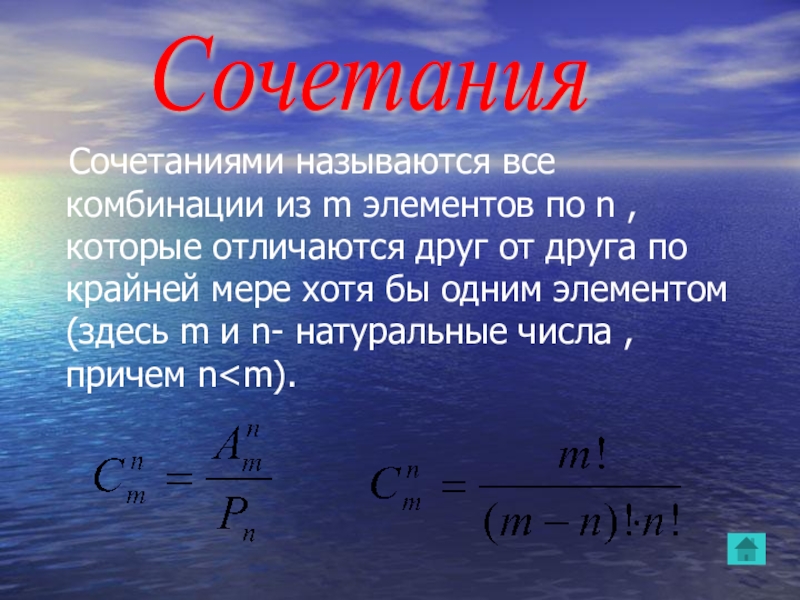 Сочетания

Сочетаниями называются все комбинации из m элементов по n , которые отличаются друг от друга по крайней мере хотя бы одним элементом (здесь m и n- натуральные числа , причем n<m).

$C_m^n = \frac{A_m^n}{P_n}$ $C_m^n = \frac{m!}{(m-n)! \cdot n!}$